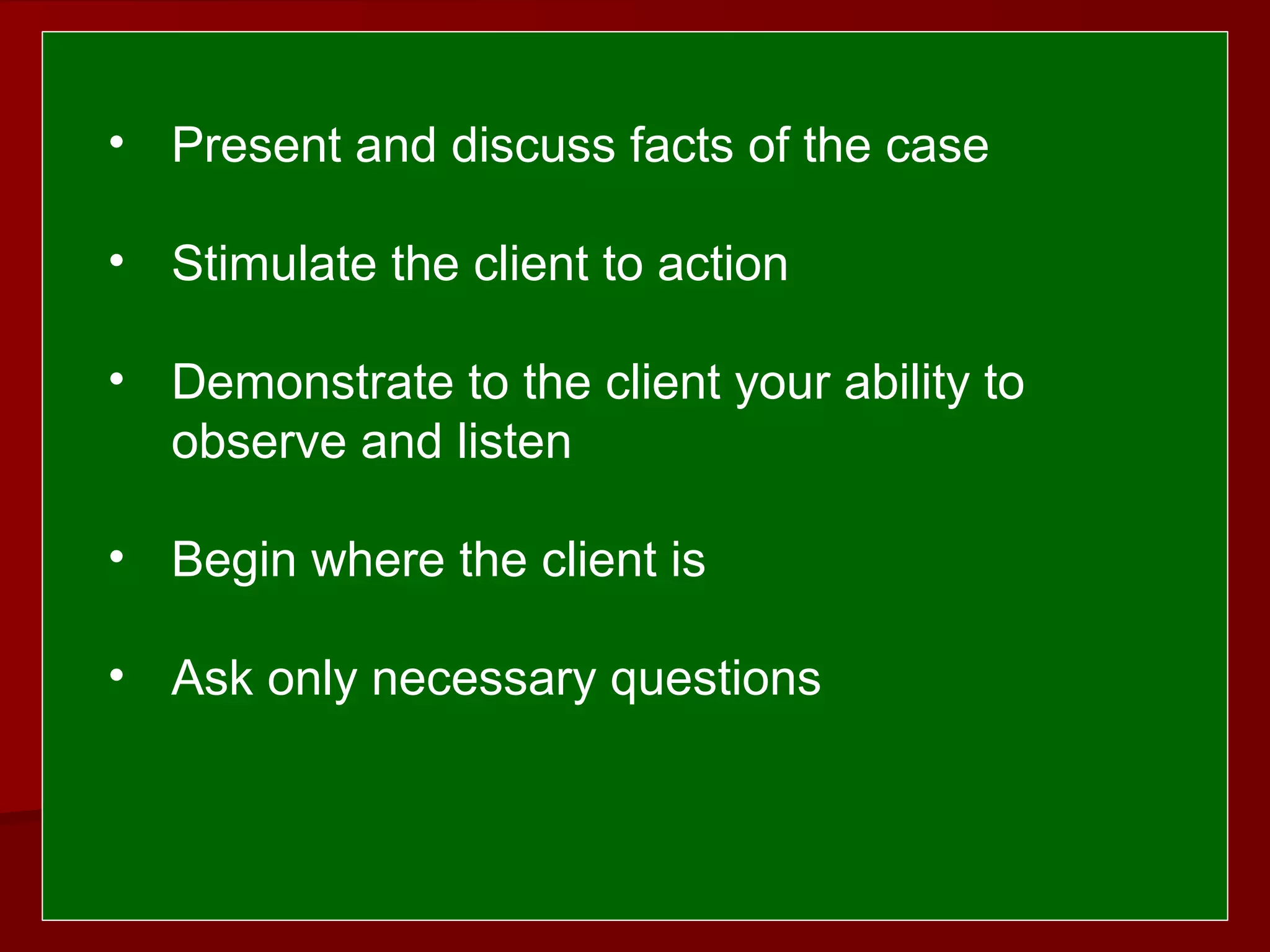 • Present and discuss facts of the case

• Stimulate the client to action

• Demonstrate to the client your ability to observe and listen

• Begin where the client is

• Ask only necessary questions